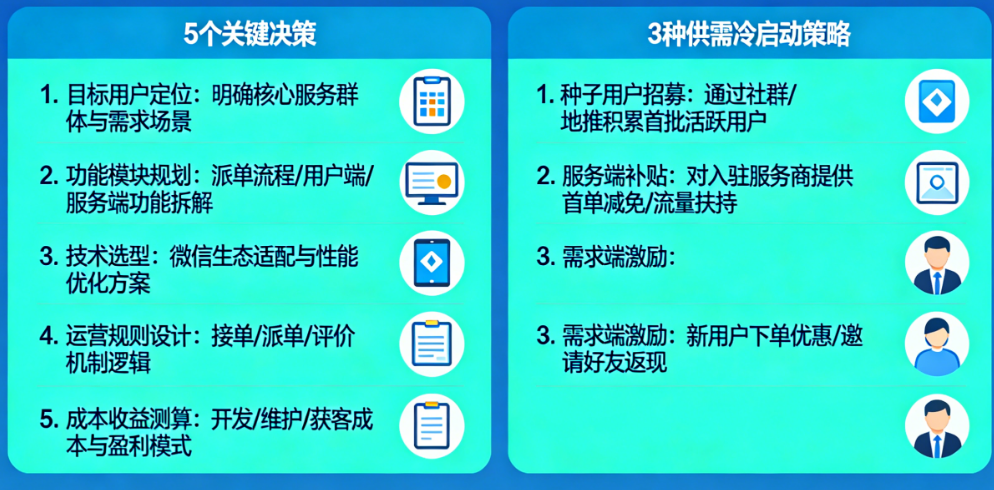 5个关键决策

1. 目标用户定位：明确核心服务群体与需求场景

2. 功能模块规划：派单流程/用户端/服务端功能拆解

3. 技术选型：微信生态适配与性能优化方案

4. 运营规则设计：接单/派单/评价机制逻辑

5. 成本收益测算：开发/维护/获客成本与盈利模式

3种供需冷启动策略

1. 种子用户招募：通过社群/地推积累首批活跃用户

2. 服务端补贴：对入驻服务商提供首单减免/流量扶持

3. 需求端激励：

3. 需求端激励：新用户下单优惠/邀请好友返现